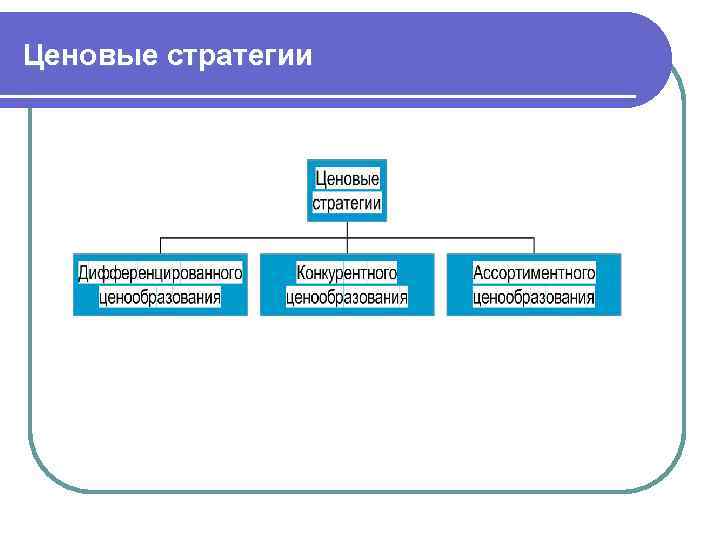 Ценовые стратегии

Ценовые стратегии

Дифференцированного ценообразования

Конкурентного ценообразования

Ассортиментного ценообразования